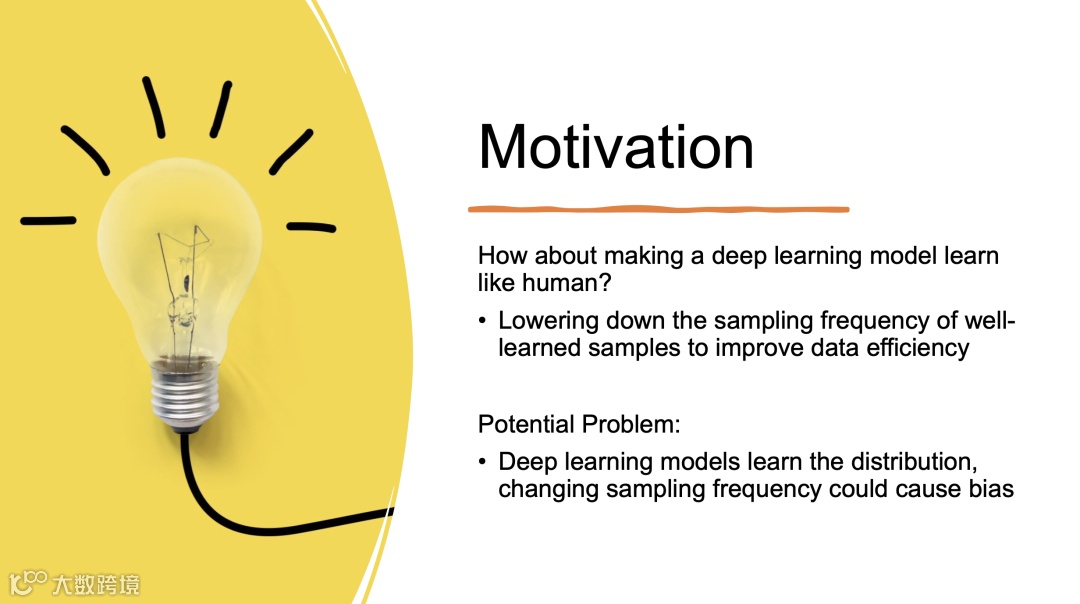 Motivation

How about making a deep learning model learn like human?

• Lowering down the sampling frequency of well-learned samples to improve data efficiency

Potential Problem:

• Deep learning models learn the distribution, changing sampling frequency could cause bias

大数跨境